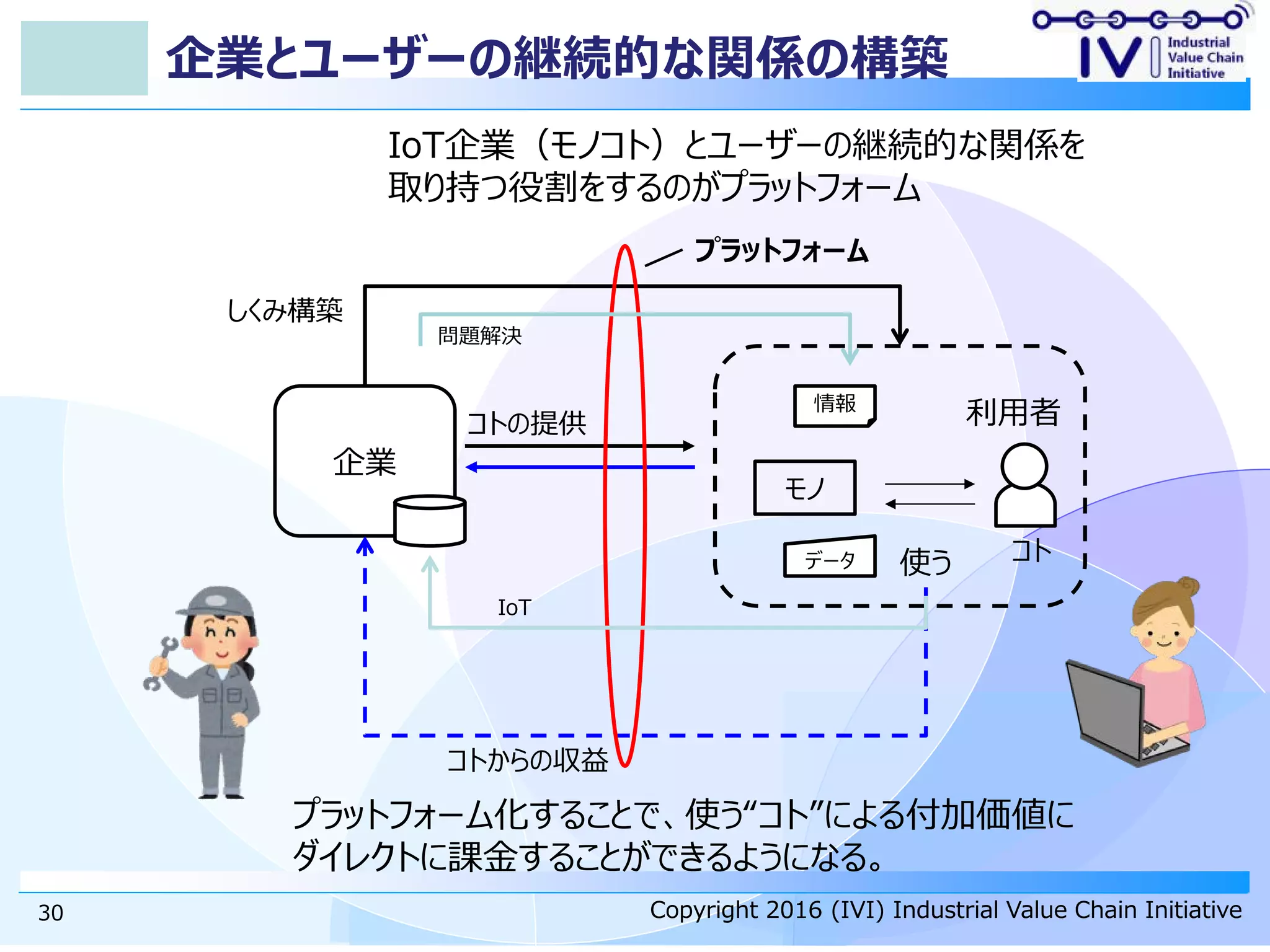 企業とユーザーの継続的な関係の構築

IVI Industrial Value Chain Initiative

IoT企業（モノコト）とユーザーの継続的な関係を取り持つ役割をするのがプラットフォーム

プラットフォーム

しくみ構築

問題解決

企業

コトの提供

情報

利用者

モノ

データ

使う

コト

IoT

コトからの収益

プラットフォーム化することで、使う“コト”による付加価値にダイレクトに課金することができるようになる。

30

Copyright 2016 (IVI) Industrial Value Chain Initiative